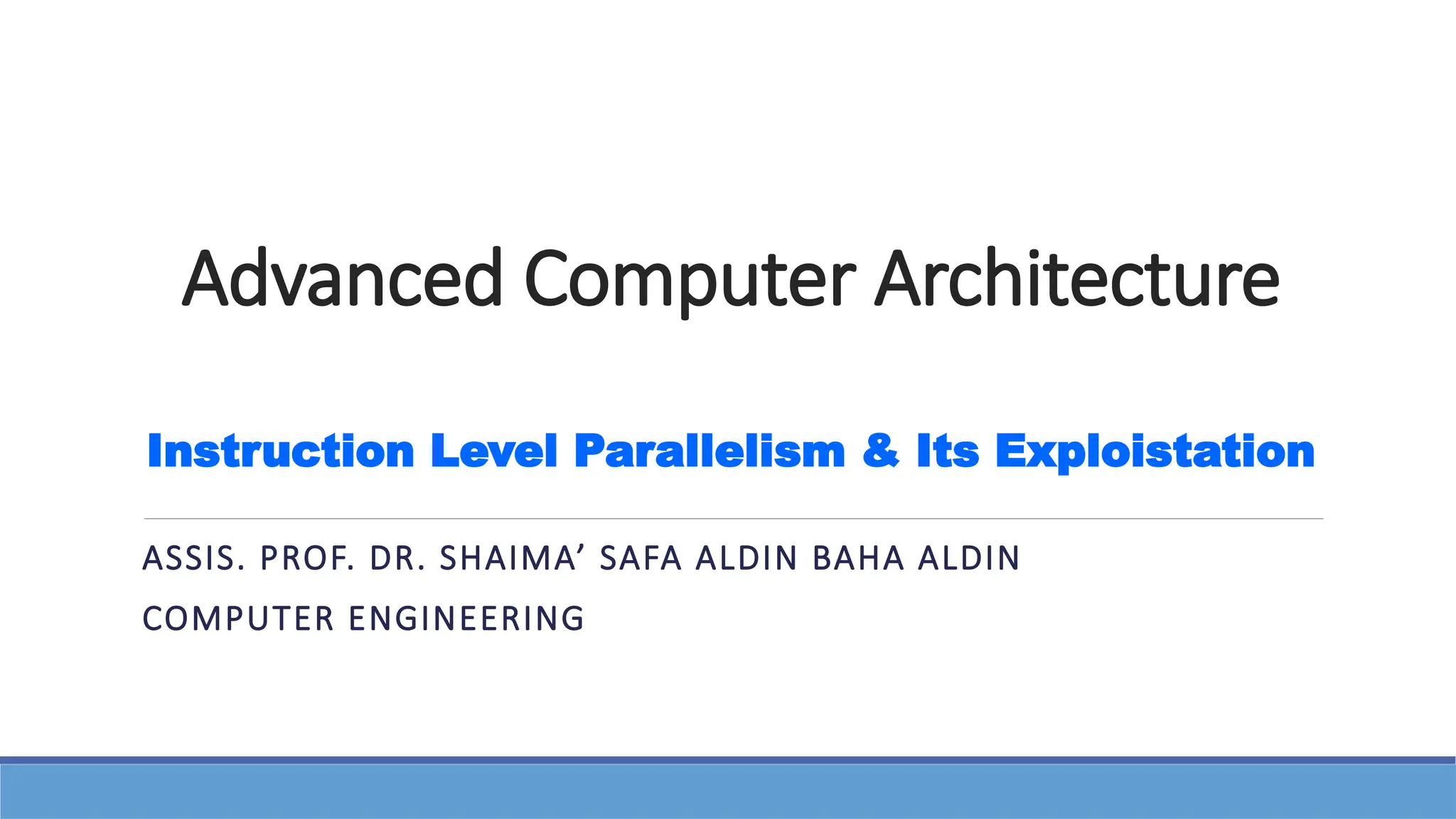 Advanced Computer Architecture

Instruction Level Parallelism & Its Exploistation

ASSIS. PROF. DR. SHAIMA' SAFA ALDIN BAHA ALDIN

COMPUTER ENGINEERING